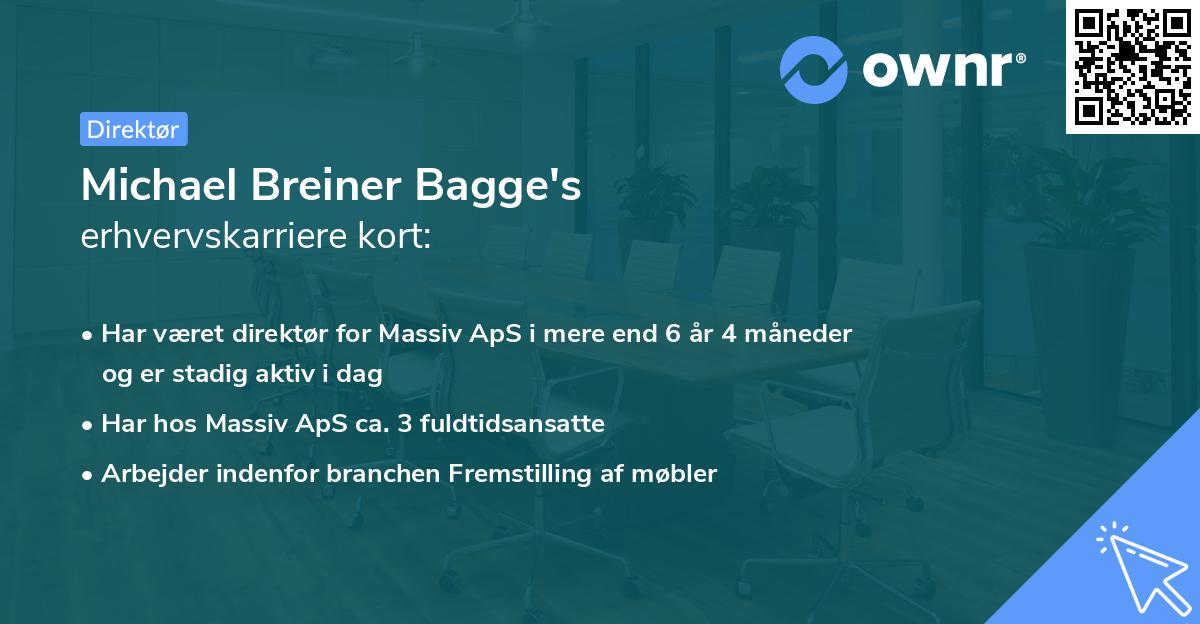 ownr®

Direktør

Michael Breiner Bagge's
erhvervskarriere kort:

• Har været direktør for Massiv ApS i mere end 6 år 4 måneder og er stadig aktiv i dag
• Har hos Massiv ApS ca. 3 fuldtidsansatte
• Arbejder indenfor branchen Fremstilling af møbler